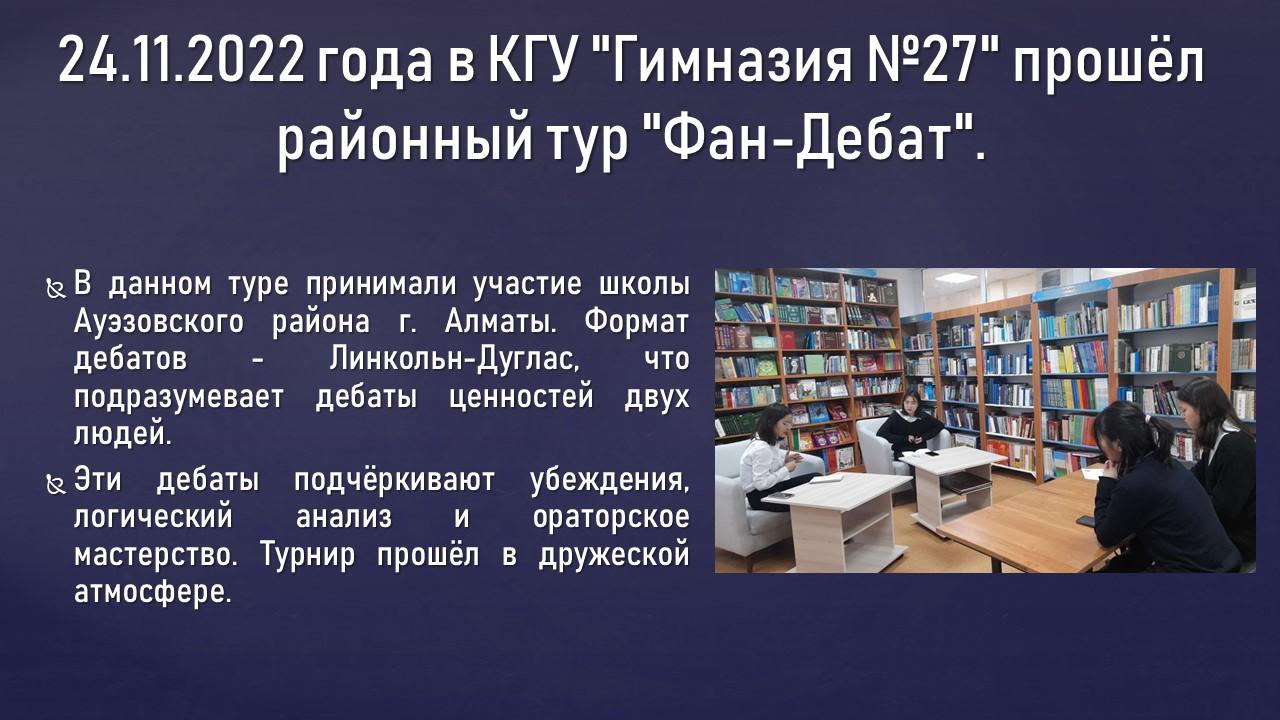 24.11.2022 года в КГУ "Гимназия №27" прошёл районный тур "Фан-Дебат".

В данном туре принимали участие школы Ауэзовского района г. Алматы. Формат дебатов - Линкольн-Дуглас, что подразумевает дебаты ценностей двух людей.

Эти дебаты подчёркивают убеждения, логический анализ и ораторское мастерство. Турнир прошёл в дружеской атмосфере.